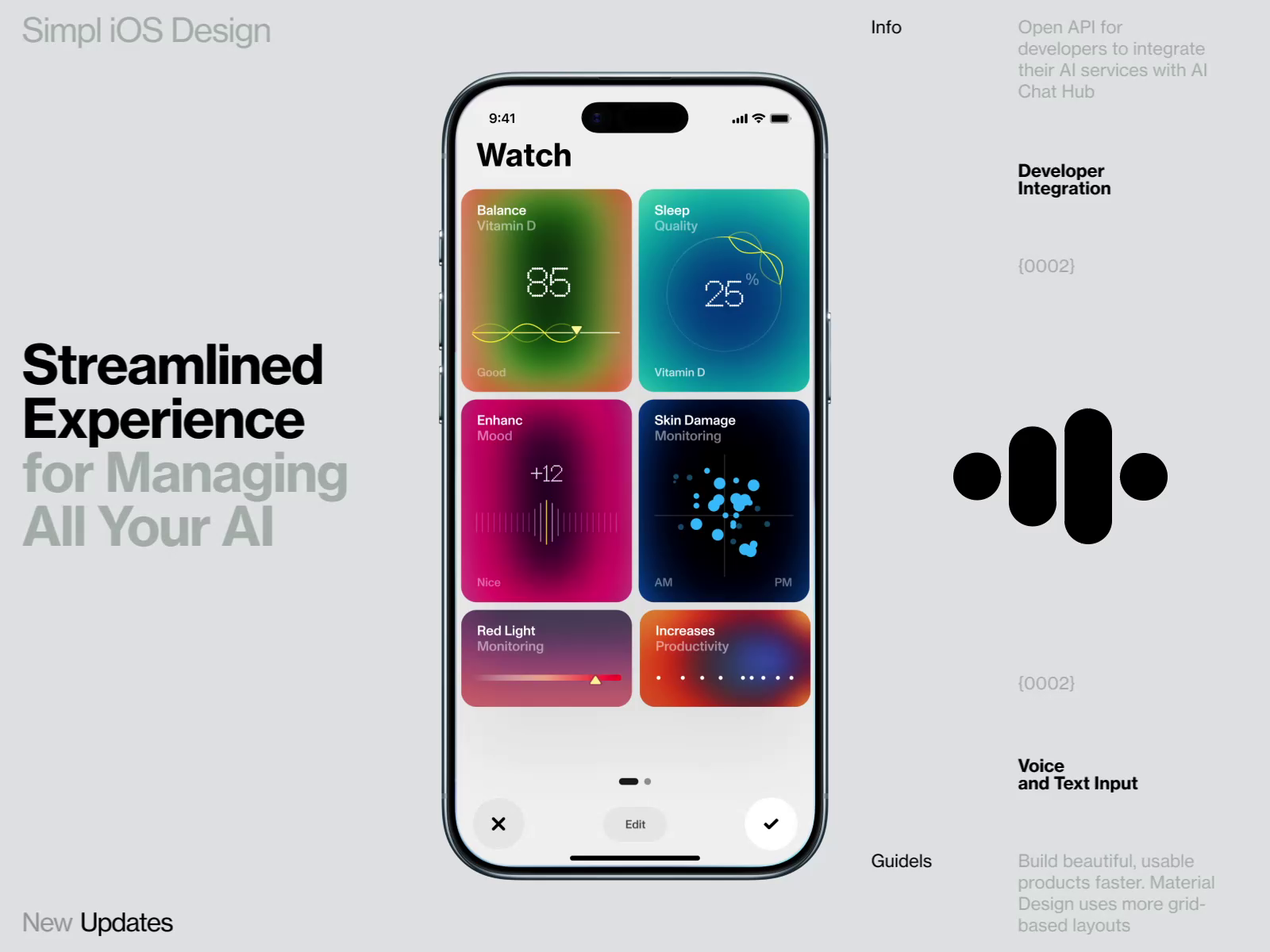 Simpl iOS Design

Streamlined Experience for Managing All Your AI

New Updates

9:41

Watch

Balance
Vitamin D
85
Good

Sleep
Quality
25 %
Vitamin D

Enhanc
Mood
+12
Nice

Skin Damage
Monitoring
AM
PM

Red Light
Monitoring

Increases
Productivity

Edit

Info

Open API for developers to integrate their AI services with AI Chat Hub

Developer Integration

{0002}

{0002}

Voice and Text Input

Guidels

Build beautiful, usable products faster. Material Design uses more grid-based layouts